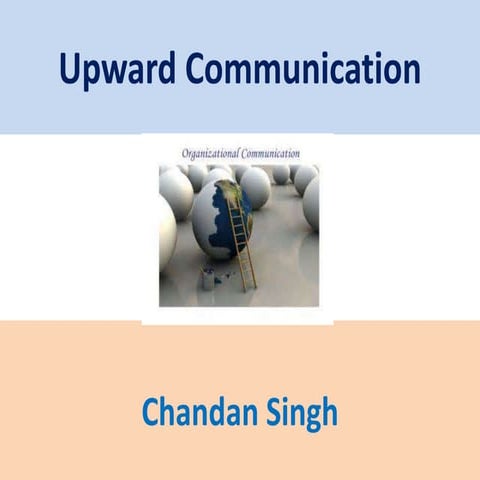 Upward Communication

Organizational Communication

Chandan Singh